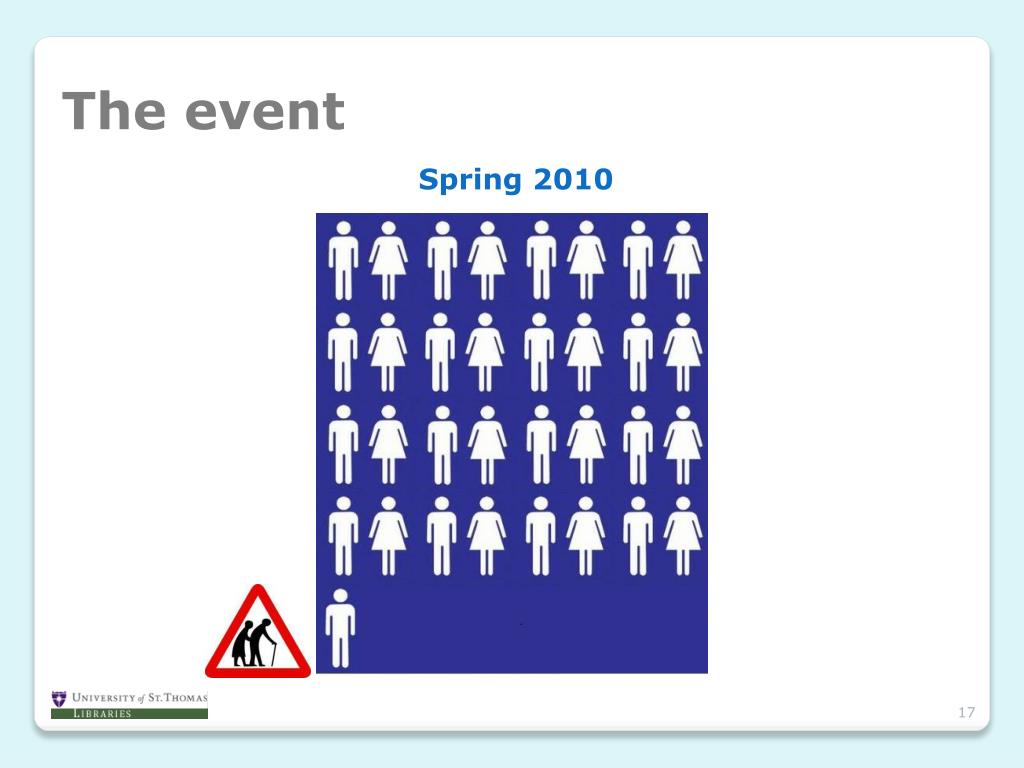 The event

Spring 2010

UNIVERSITY of ST. THOMAS
LIBRARIES

17